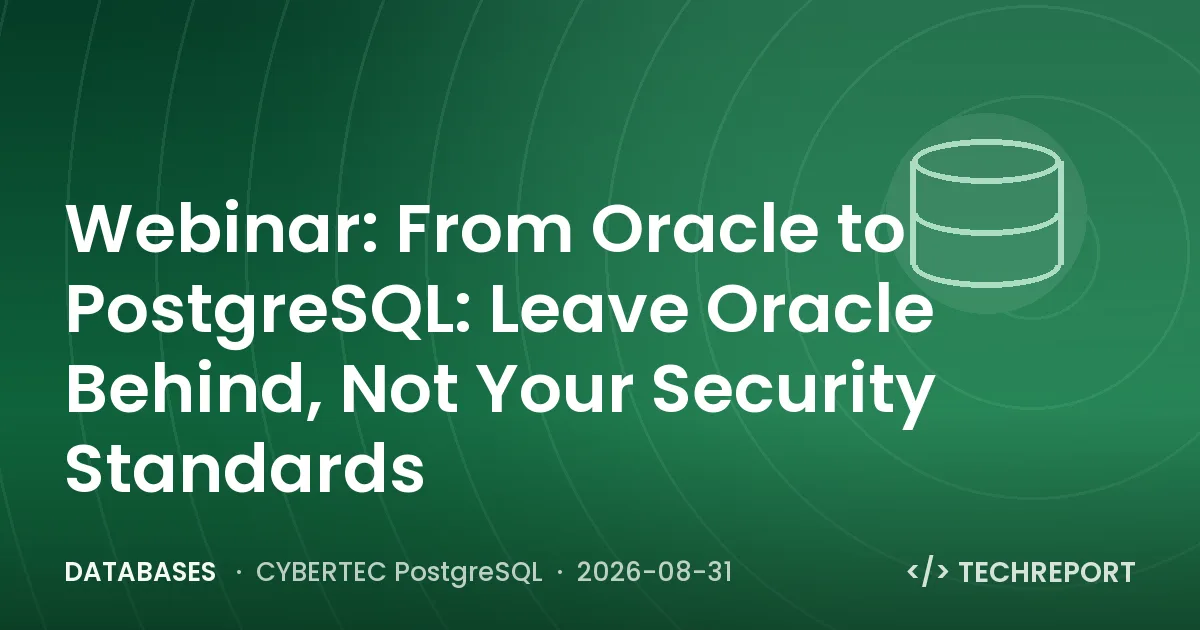 Webinar: From Oracle to PostgreSQL: Leave Oracle Behind, Not Your Security Standards

DATABASES · CYBERTEC PostgreSQL · 2026-08-31

</> TECHREPORT